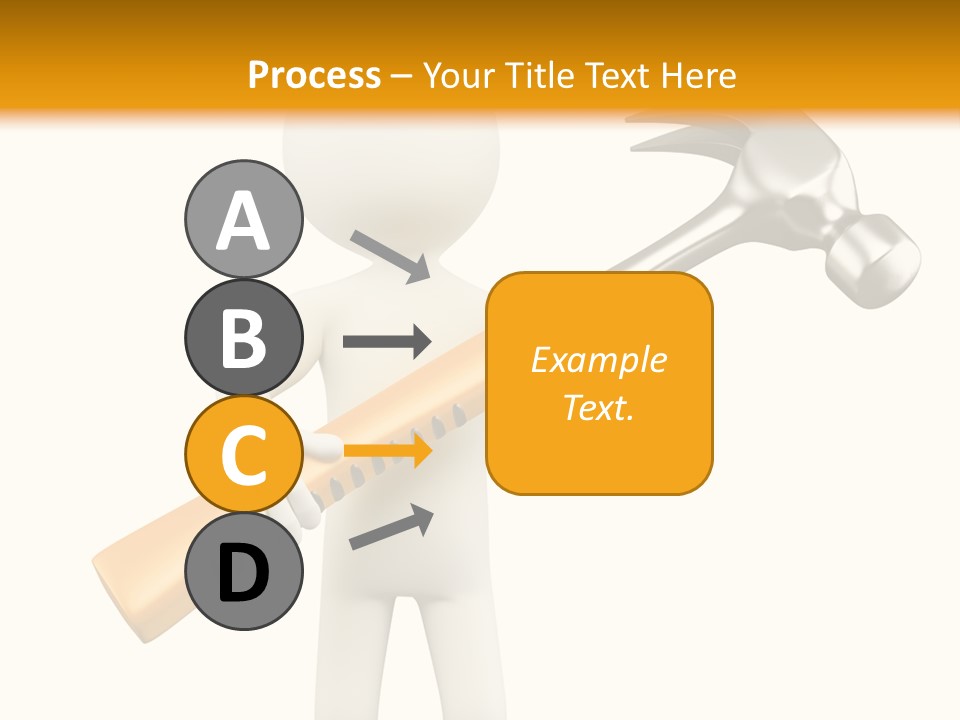 Process – Your Title Text Here

A

B

C

D

Example Text.